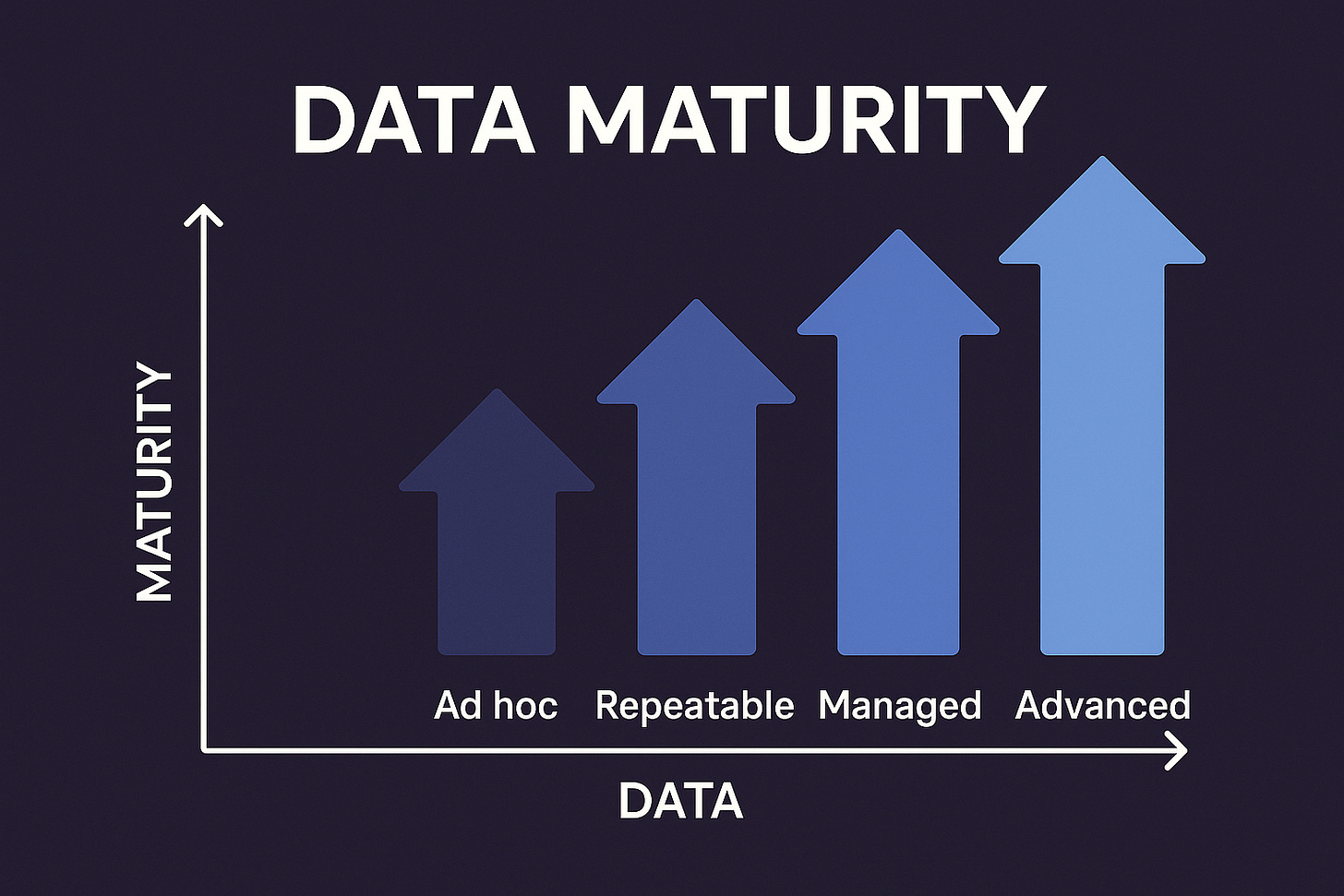 DATA MATURITY

MATURITY

Ad hoc Repeatable Managed Advanced

DATA